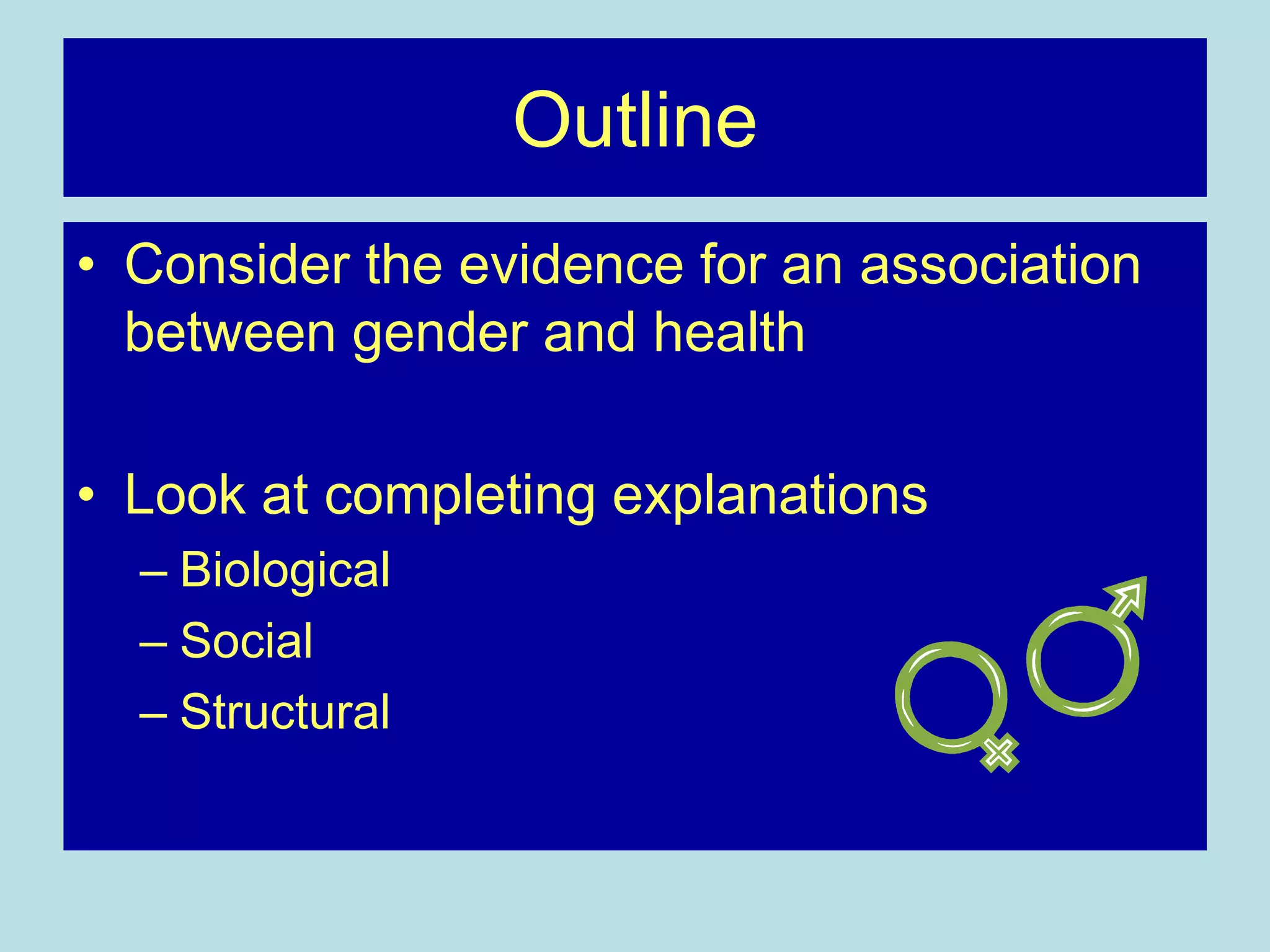 Outline

• Consider the evidence for an association between gender and health

• Look at completing explanations
– Biological
– Social
– Structural